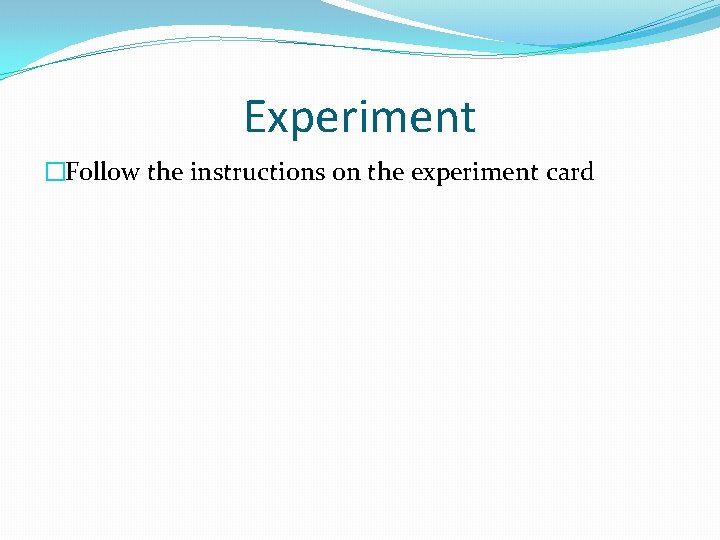 Experiment

□Follow the instructions on the experiment card